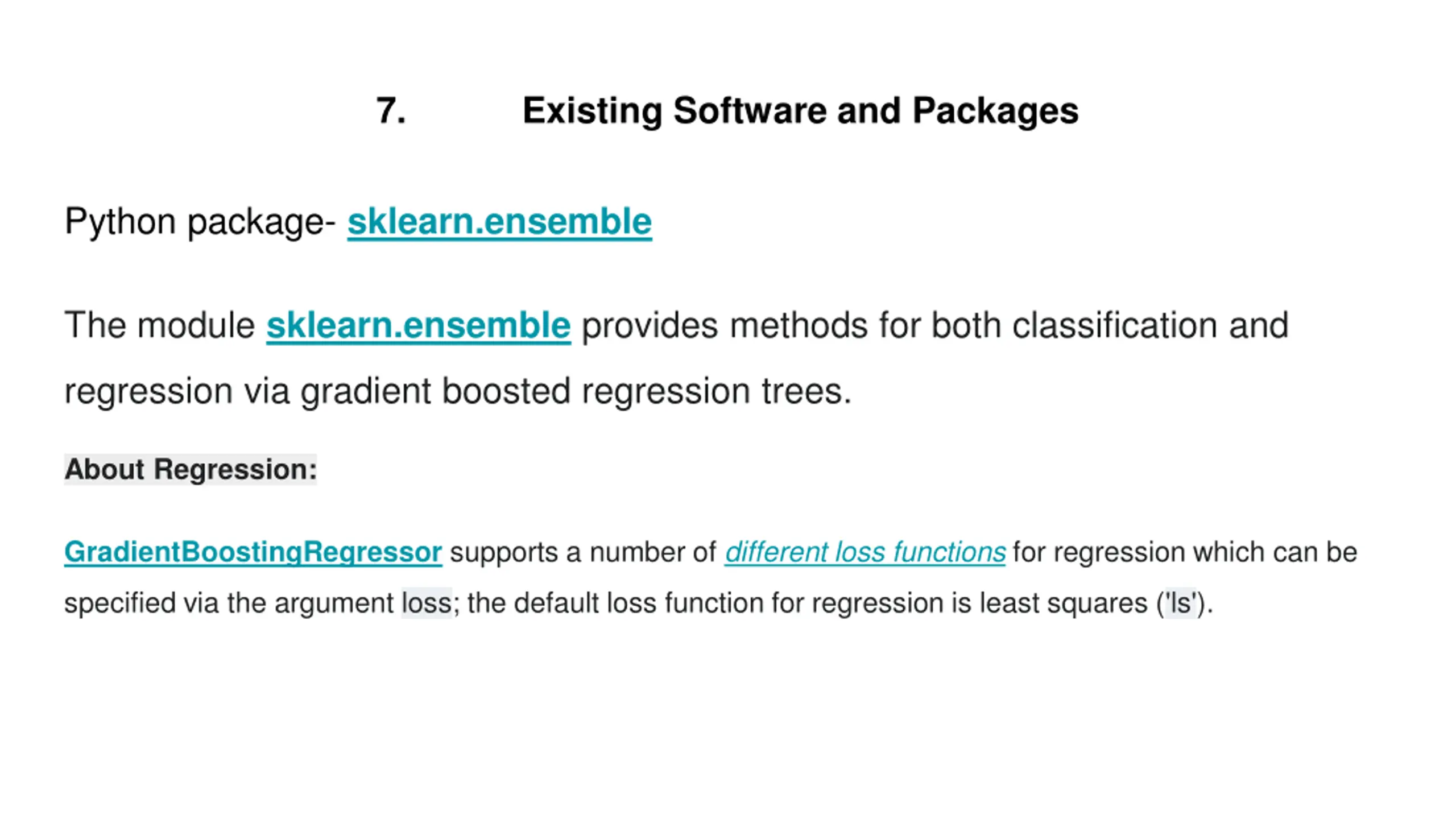 7. Existing Software and Packages

Python package- sklearn.ensemble

The module sklearn.ensemble provides methods for both classification and regression via gradient boosted regression trees.

About Regression:

GradientBoostingRegressor supports a number of different loss functions for regression which can be specified via the argument loss; the default loss function for regression is least squares ('ls').